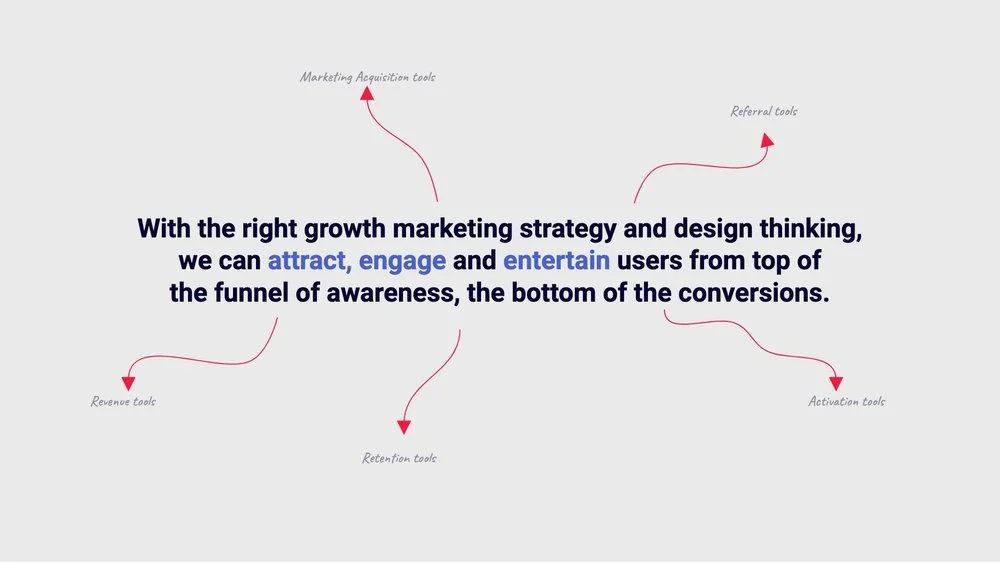 Marketing Acquisition tools

Referral tools

With the right growth marketing strategy and design thinking, we can attract, engage and entertain users from top of the funnel of awareness, the bottom of the conversions.

Revenue tools

Retention tools

Activation tools